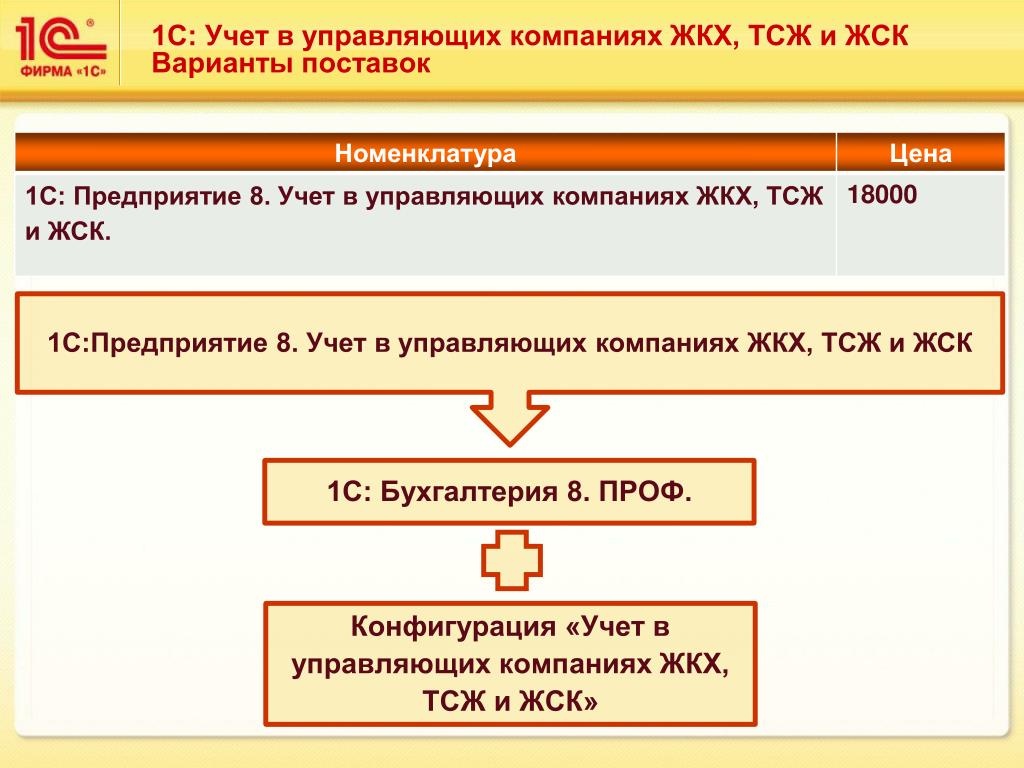 1С®
ФИРМА «1С»

1С: Учет в управляющих компаниях ЖКХ, ТСЖ и ЖСК
Варианты поставок

| Номенклатура | Цена |
|---|---|
| 1С: Предприятие 8. Учет в управляющих компаниях ЖКХ, ТСЖ и ЖСК. | 18000 |

1С:Предприятие 8. Учет в управляющих компаниях ЖКХ, ТСЖ и ЖСК

1С: Бухгалтерия 8. ПРОФ.

Конфигурация «Учет в управляющих компаниях ЖКХ, ТСЖ и ЖСК»